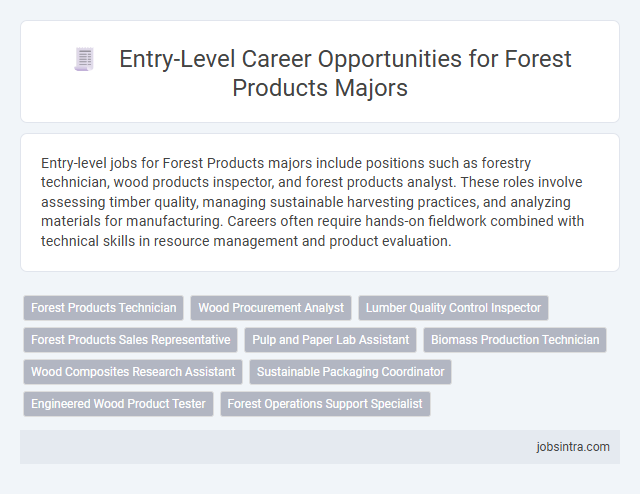 Entry-Level Career Opportunities for Forest Products Majors

Entry-level jobs for Forest Products majors include positions such as forestry technician, wood products inspector, and forest products analyst. These roles involve assessing timber quality, managing sustainable harvesting practices, and analyzing materials for manufacturing. Careers often require hands-on fieldwork combined with technical skills in resource management and product evaluation.

Forest Products Technician
Wood Procurement Analyst
Lumber Quality Control Inspector
Forest Products Sales Representative
Pulp and Paper Lab Assistant
Biomass Production Technician
Wood Composites Research Assistant
Sustainable Packaging Coordinator
Engineered Wood Product Tester
Forest Operations Support Specialist

jobsintra.com